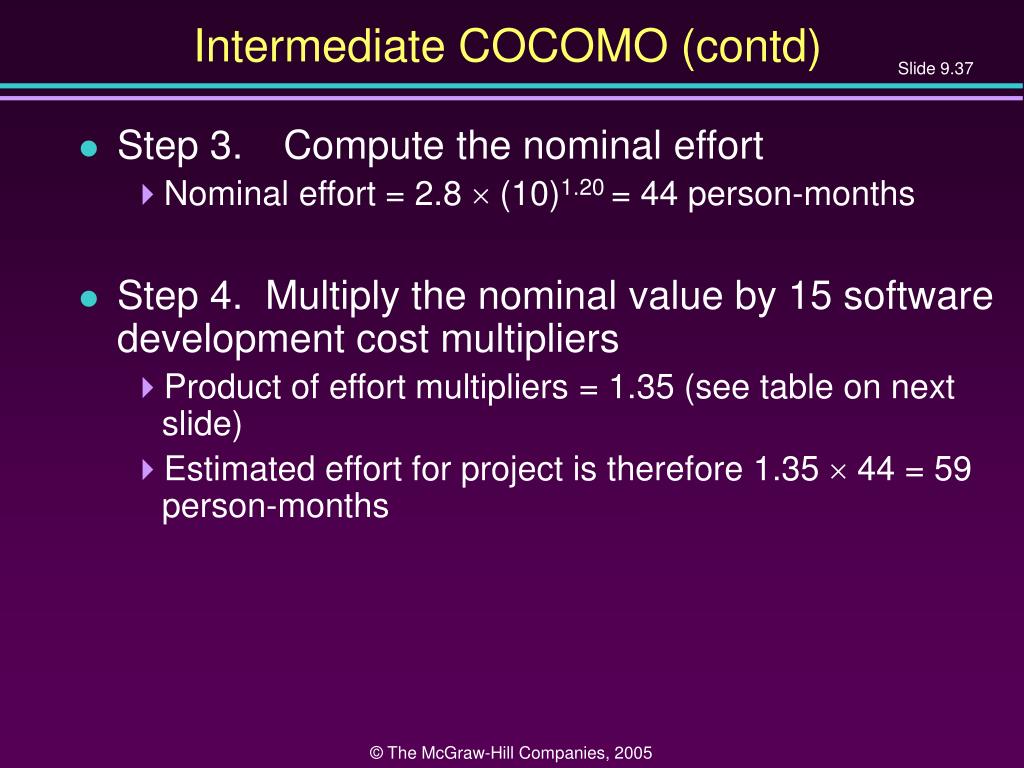 Intermediate COCOMO (contd)

Slide 9.37

Step 3. Compute the nominal effort

Nominal effort = $2.8 \times (10)^{1.20}$ = 44 person-months

Step 4. Multiply the nominal value by 15 software development cost multipliers

Product of effort multipliers = 1.35 (see table on next slide)

Estimated effort for project is therefore $1.35 \times 44 = 59$ person-months

© The McGraw-Hill Companies, 2005